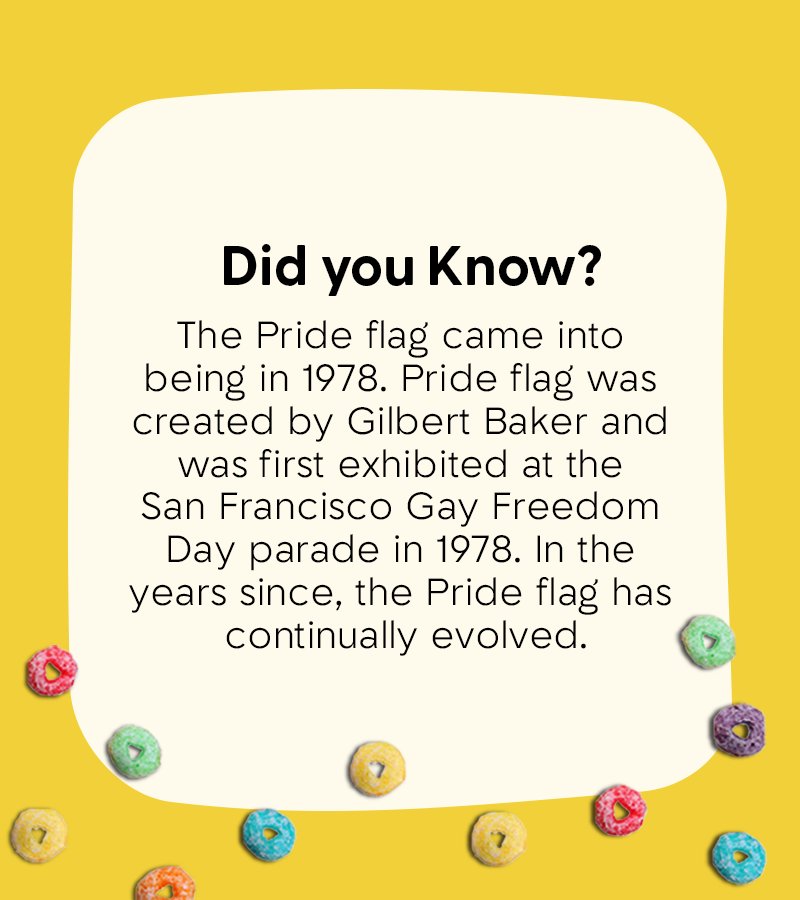 Did you Know?

The Pride flag came into being in 1978. Pride flag was created by Gilbert Baker and was first exhibited at the San Francisco Gay Freedom Day parade in 1978. In the years since, the Pride flag has continually evolved.